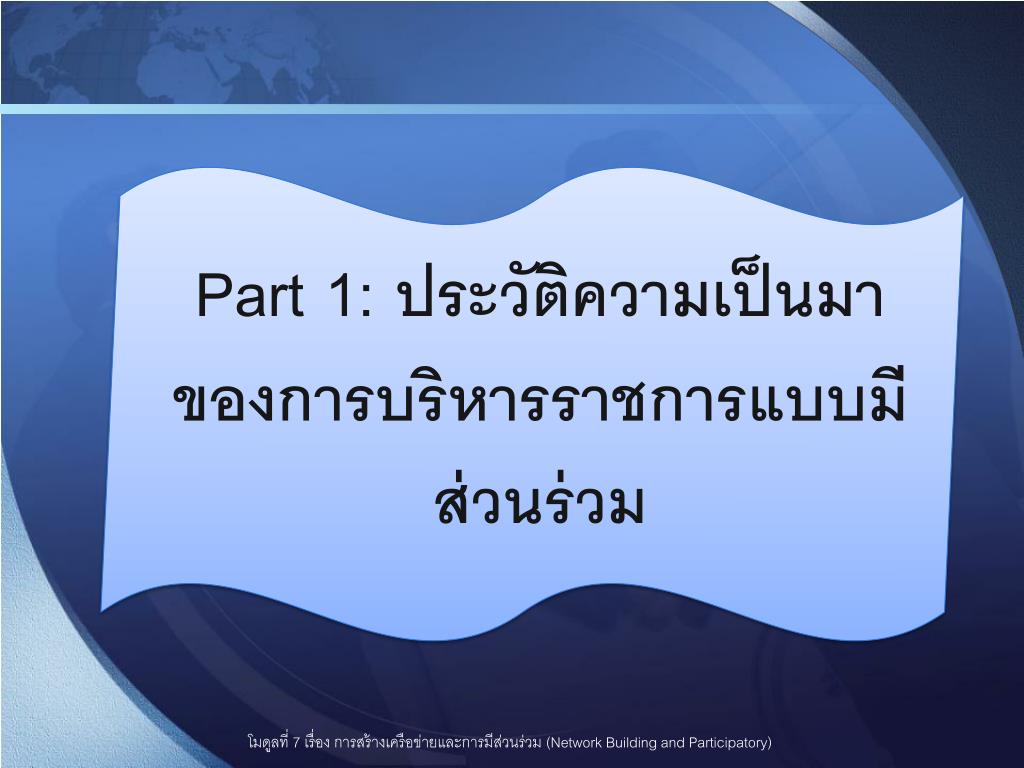 Part 1: ประวัติความเป็นมาของการบริหารราชการแบบมีส่วนร่วม

โมดูลที่ 7 เรื่อง การสร้างเครือข่ายและการมีส่วนร่วม (Network Building and Participatory)